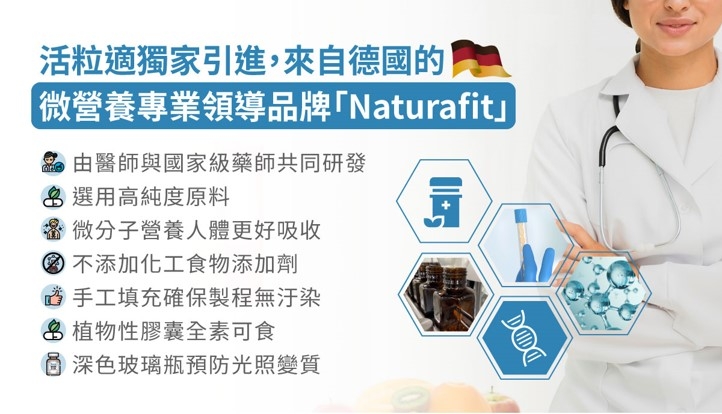 活粒適獨家引進，來自德國的
微營養專業領導品牌「Naturafit」

由醫師與國家級藥師共同研發
選用高純度原料
微分子營養人體更好吸收
不添加化工食物添加劑
手工填充確保製程無汙染
植物性膠囊全素可食
深色玻璃瓶預防光照變質